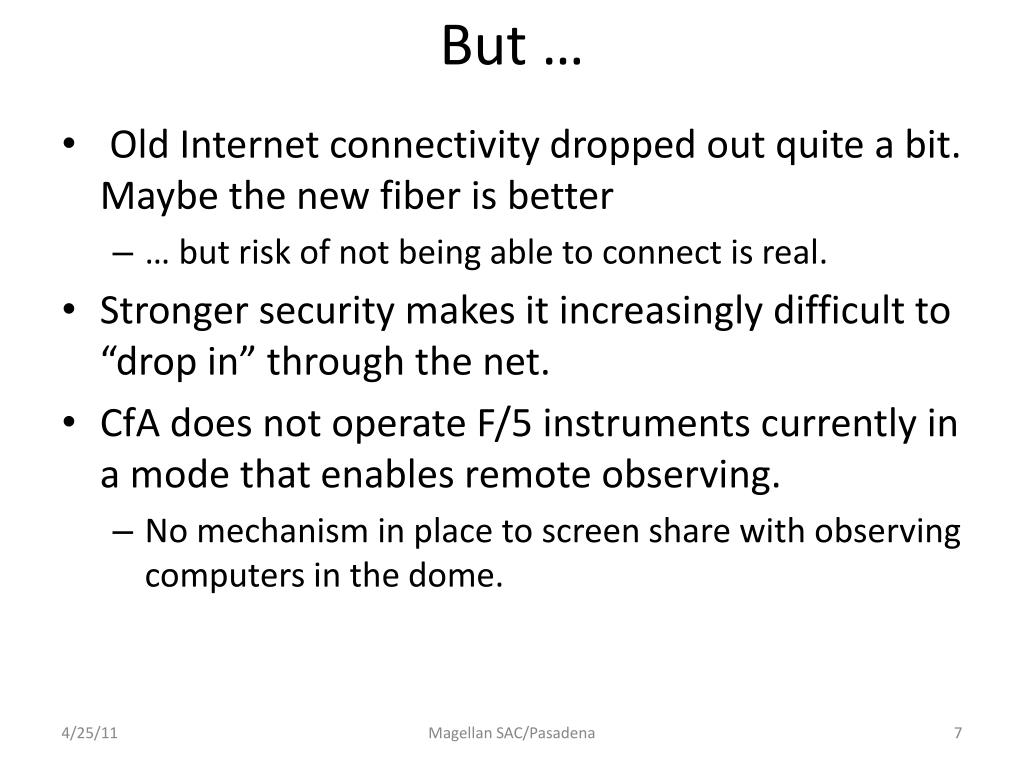 But …

• Old Internet connectivity dropped out quite a bit. Maybe the new fiber is better
– … but risk of not being able to connect is real.
• Stronger security makes it increasingly difficult to “drop in” through the net.
• CfA does not operate F/5 instruments currently in a mode that enables remote observing.
– No mechanism in place to screen share with observing computers in the dome.

4/25/11
Magellan SAC/Pasadena
7